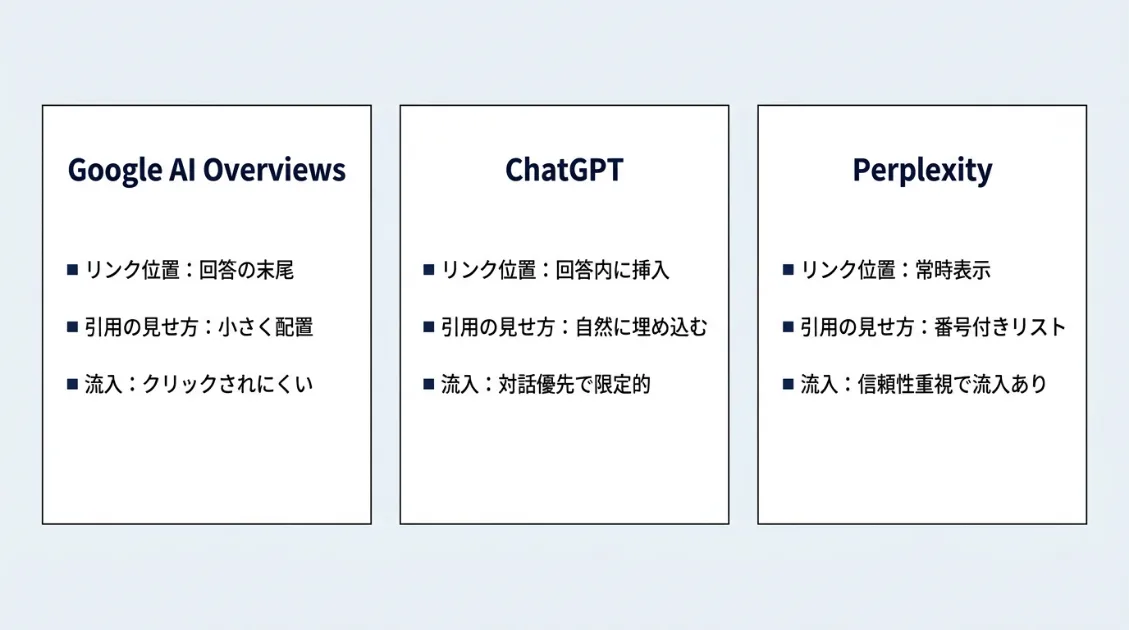 Google AI Overviews

■ リンク位置：回答の末尾

■ 引用の見せ方：小さく配置

■ 流入：クリックされにくい

ChatGPT

■ リンク位置：回答内に挿入

■ 引用の見せ方：自然に埋め込む

■ 流入：対話優先で限定的

Perplexity

■ リンク位置：常時表示

■ 引用の見せ方：番号付きリスト

■ 流入：信頼性重視で流入あり